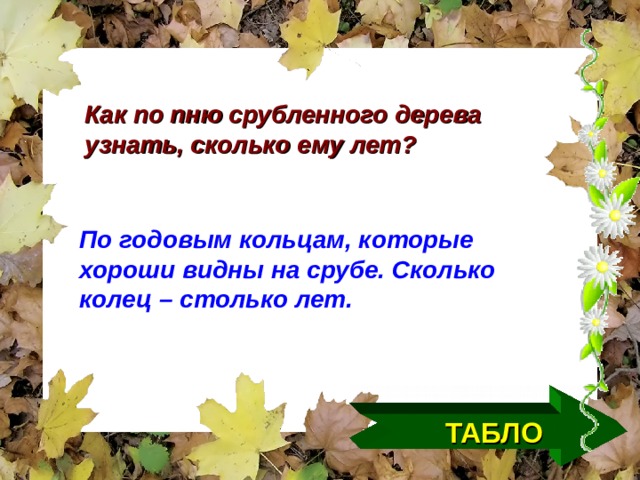 Как по пню срубленного дерева узнать, сколько ему лет?

По годовым кольцам, которые хороши видны на срубе. Сколько колец – столько лет.

ТАБЛО